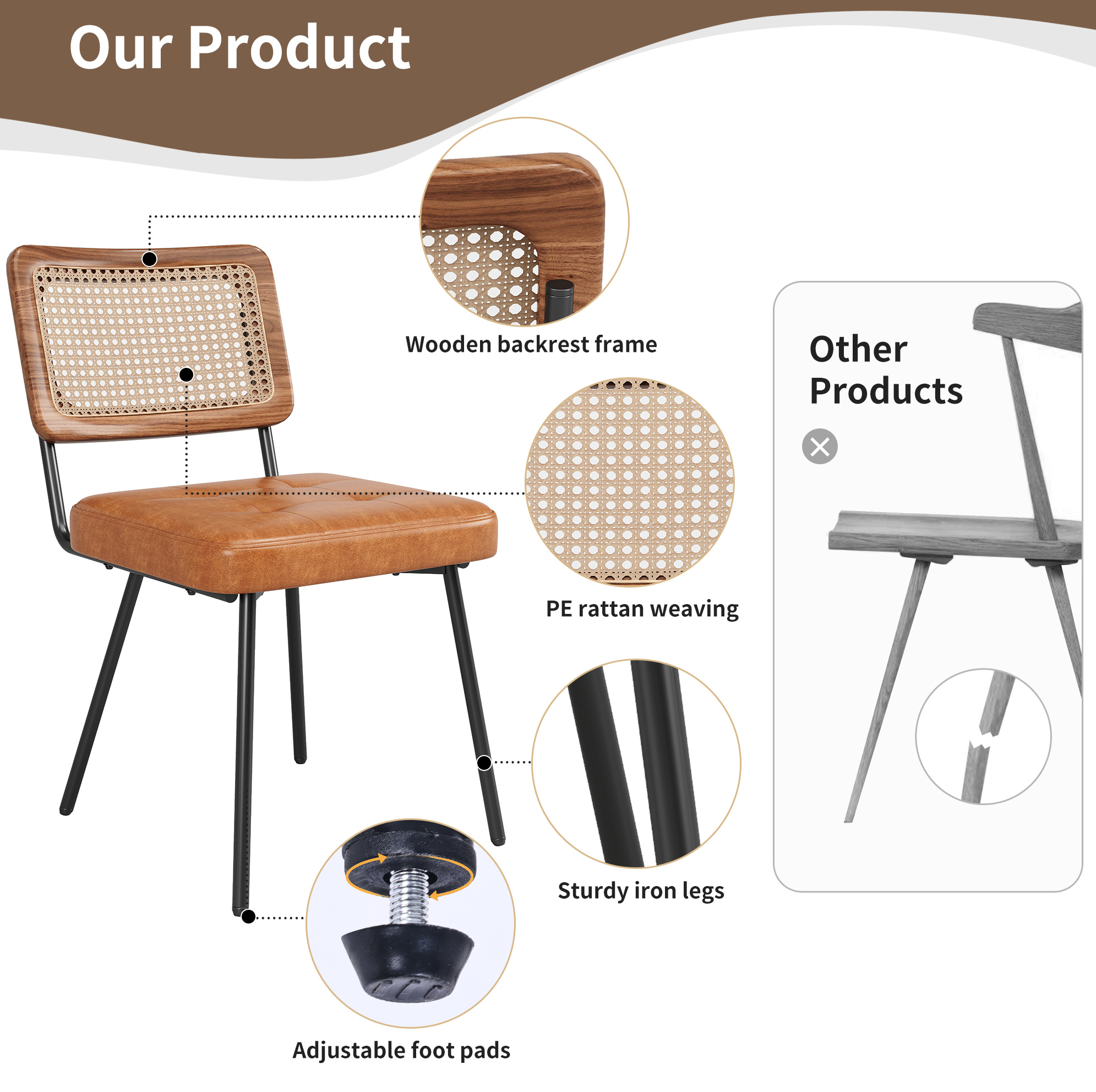 Our Product

Wooden backrest frame

PE rattan weaving

Sturdy iron legs

Adjustable foot pads

Other Products